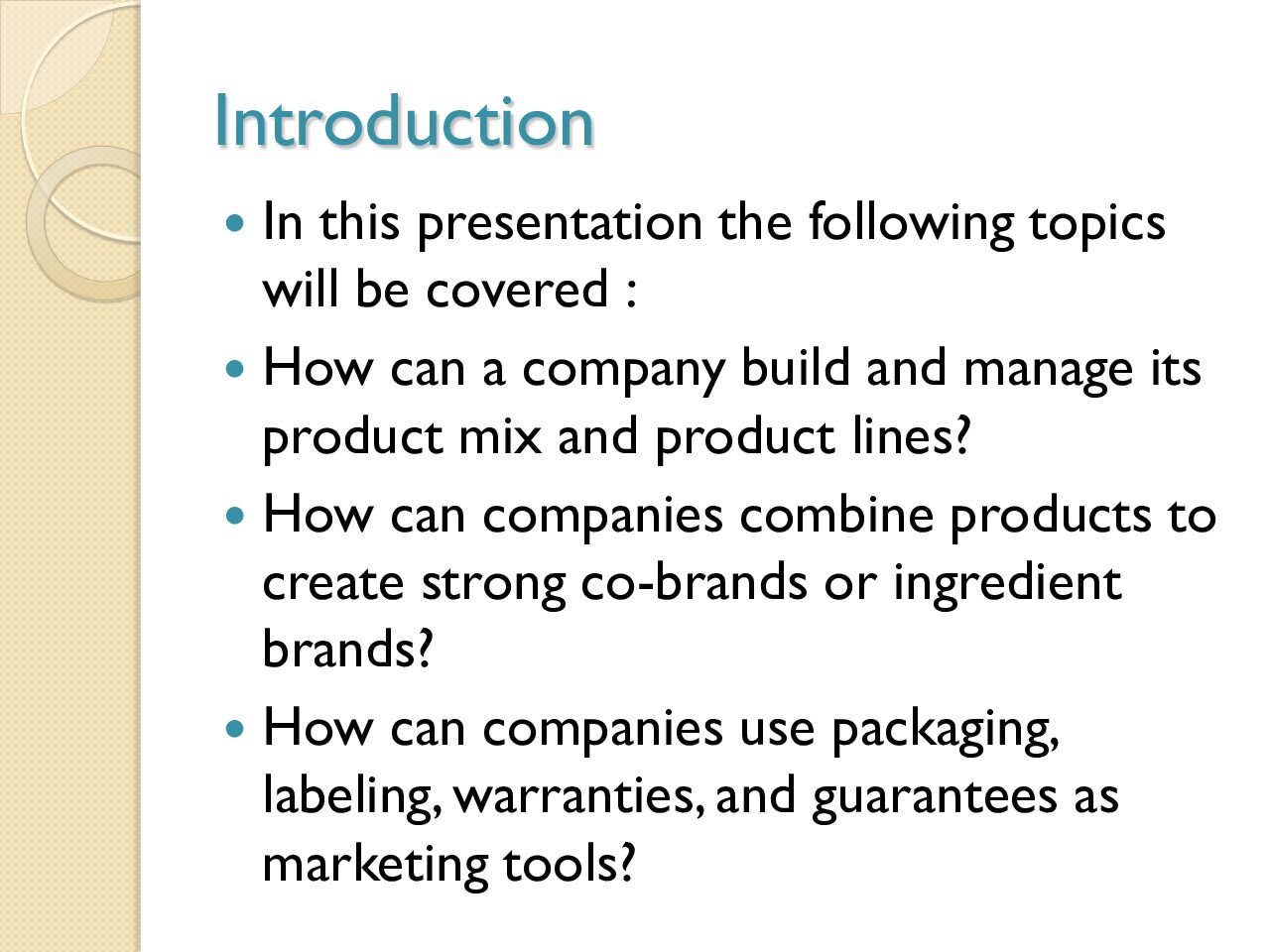 Introduction

- In this presentation the following topics will be covered :
- How can a company build and manage its product mix and product lines?
- How can companies combine products to create strong co-brands or ingredient brands?
- How can companies use packaging, labeling, warranties, and guarantees as marketing tools?